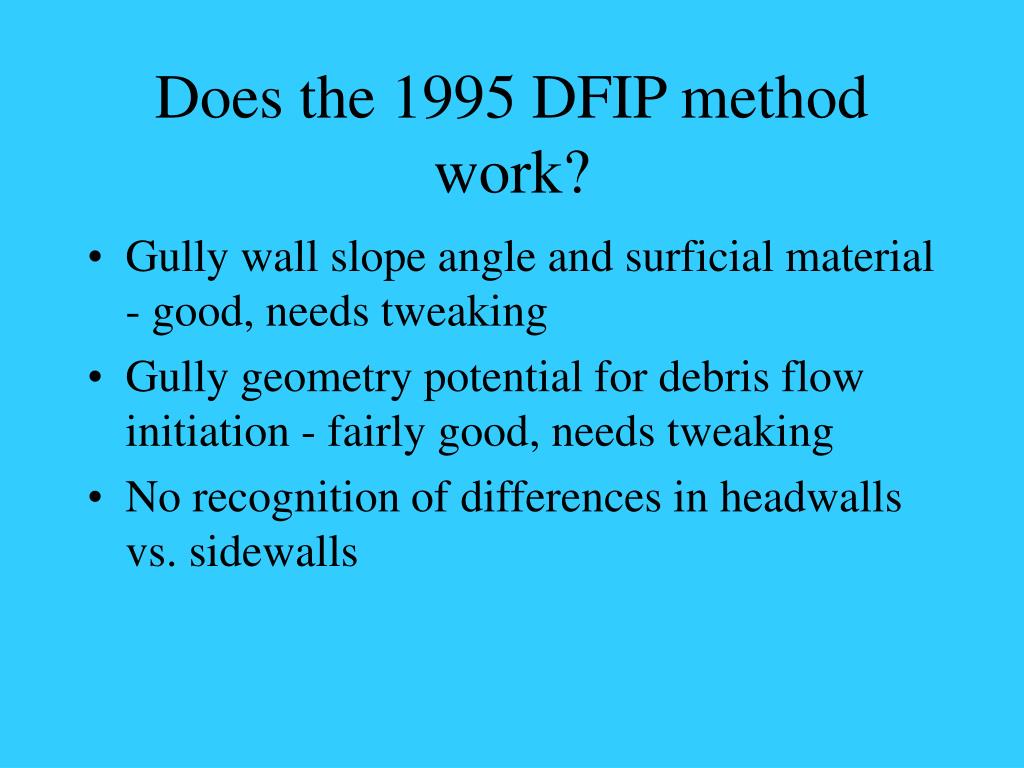 Does the 1995 DFIP method work?

• Gully wall slope angle and surficial material - good, needs tweaking
• Gully geometry potential for debris flow initiation - fairly good, needs tweaking
• No recognition of differences in headwalls vs. sidewalls